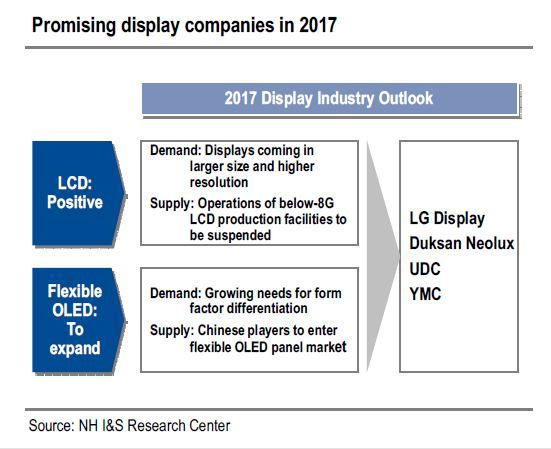 Promising display companies in 2017

2017 Display Industry Outlook

LCD: Positive

Demand: Displays coming in larger size and higher resolution

Supply: Operations of below-8G LCD production facilities to be suspended

Flexible OLED: To expand

Demand: Growing needs for form factor differentiation

Supply: Chinese players to enter flexible OLED panel market

LG Display
Duksan Neolux
UDC
YMC

Source: NH I&S Research Center